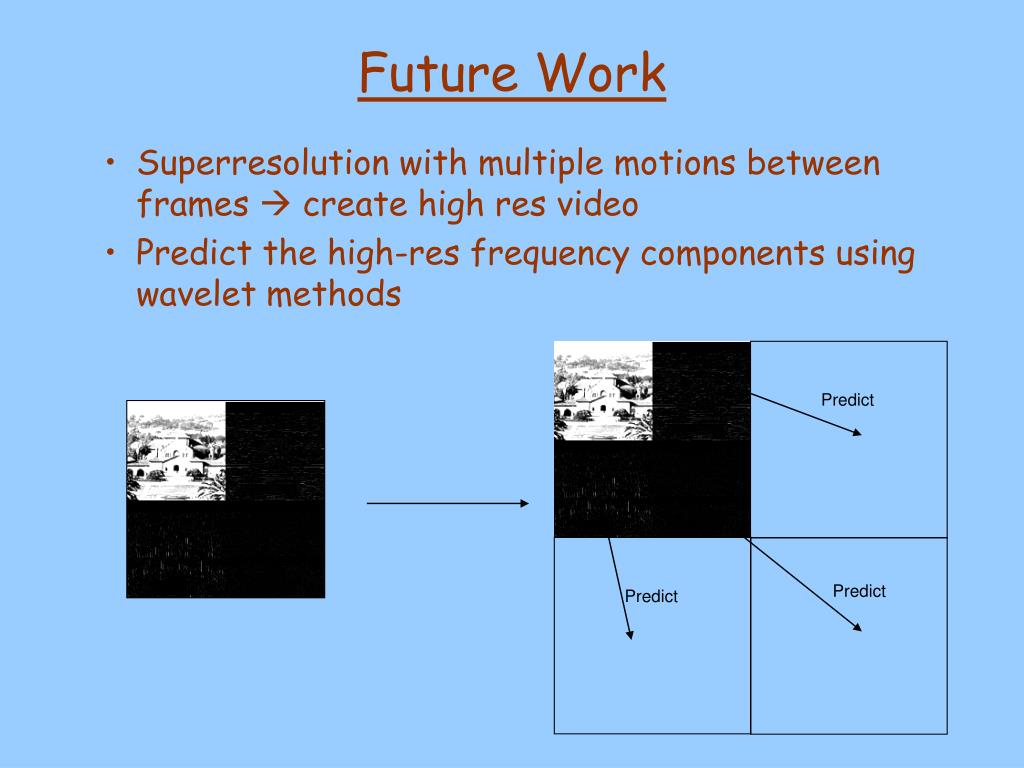 Future Work

• Superresolution with multiple motions between frames → create high res video
• Predict the high-res frequency components using wavelet methods

Predict

Predict

Predict